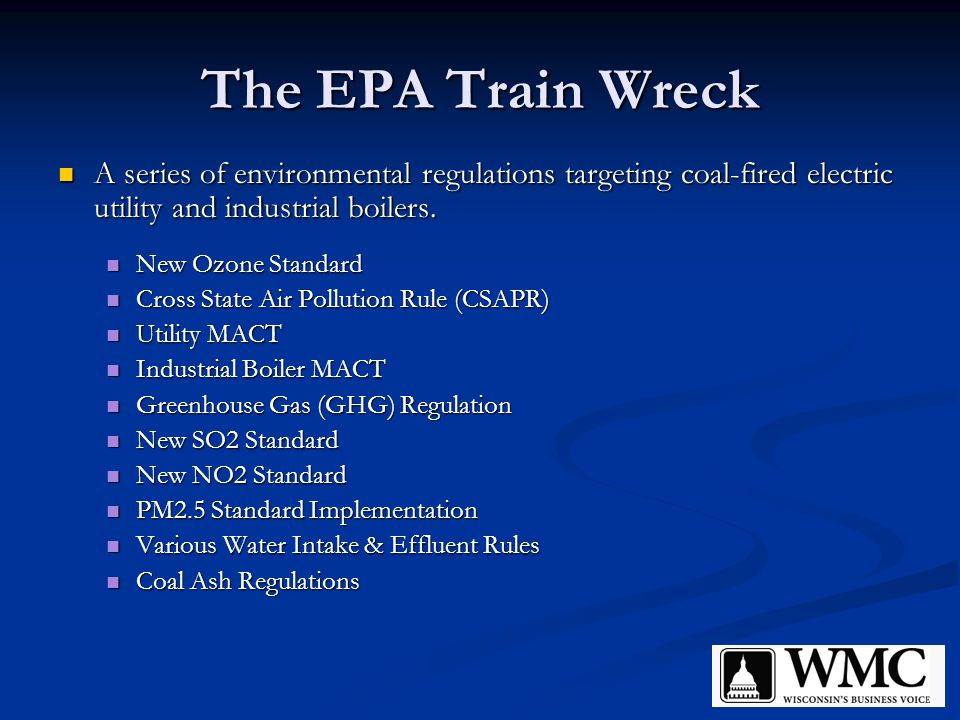 The EPA Train Wreck

- A series of environmental regulations targeting coal-fired electric utility and industrial boilers.
  - New Ozone Standard
  - Cross State Air Pollution Rule (CSAPR)
  - Utility MACT
  - Industrial Boiler MACT
  - Greenhouse Gas (GHG) Regulation
  - New SO2 Standard
  - New NO2 Standard
  - PM2.5 Standard Implementation
  - Various Water Intake & Effluent Rules
  - Coal Ash Regulations

WMC
WISCONSIN'S BUSINESS VOICE